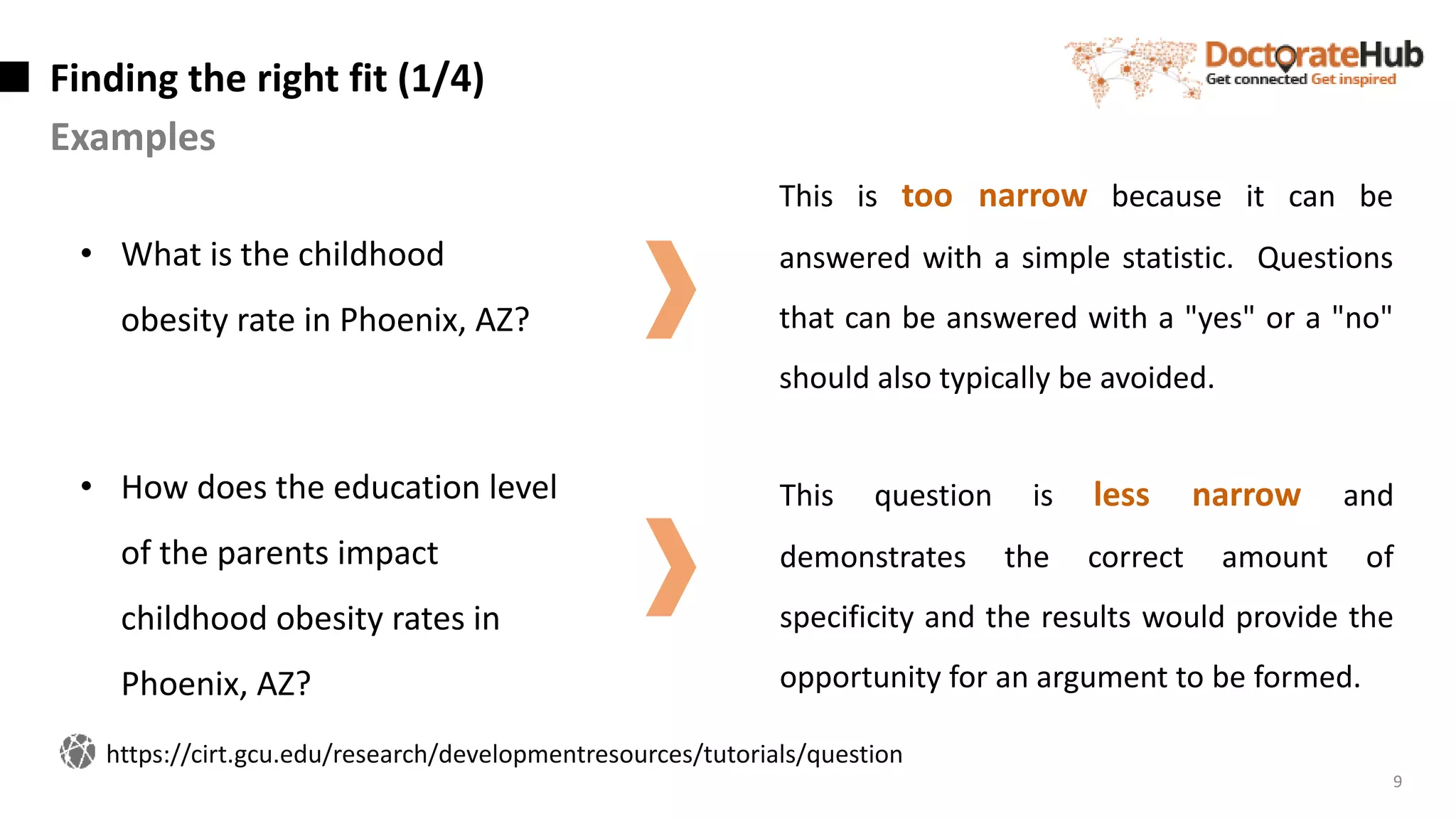 Finding the right fit (1/4)
Examples

DoctorateHub
Get connected Get inspired

• What is the childhood obesity rate in Phoenix, AZ?

This is too narrow because it can be answered with a simple statistic. Questions that can be answered with a "yes" or a "no" should also typically be avoided.

• How does the education level of the parents impact childhood obesity rates in Phoenix, AZ?

This question is less narrow and demonstrates the correct amount of specificity and the results would provide the opportunity for an argument to be formed.

https://cirt.gcu.edu/research/developmentresources/tutorials/question

9